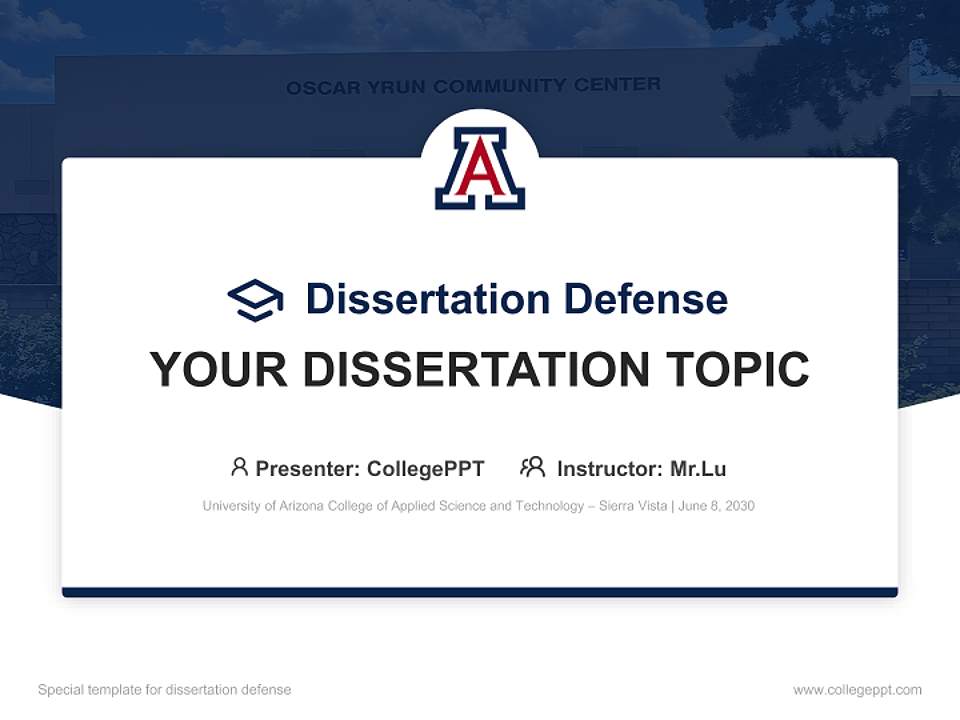 OSCAR YRUN COMMUNITY CENTER

A

Dissertation Defense

YOUR DISSERTATION TOPIC

Presenter: CollegePPT Instructor: Mr.Lu

University of Arizona College of Applied Science and Technology – Sierra Vista | June 8, 2030

Special template for dissertation defense

www.collegeppt.com